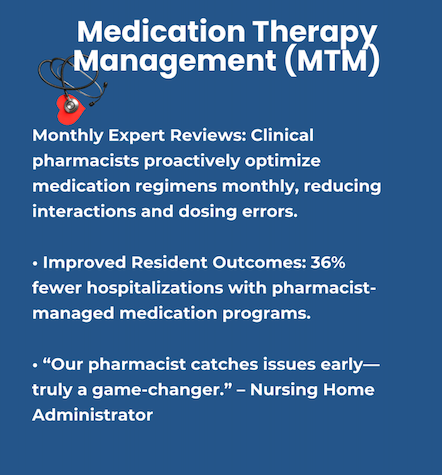 Medication Therapy Management (MTM)

Monthly Expert Reviews: Clinical pharmacists proactively optimize medication regimens monthly, reducing interactions and dosing errors.

• Improved Resident Outcomes: 36% fewer hospitalizations with pharmacist-managed medication programs.

• “Our pharmacist catches issues early—truly a game-changer.” – Nursing Home Administrator